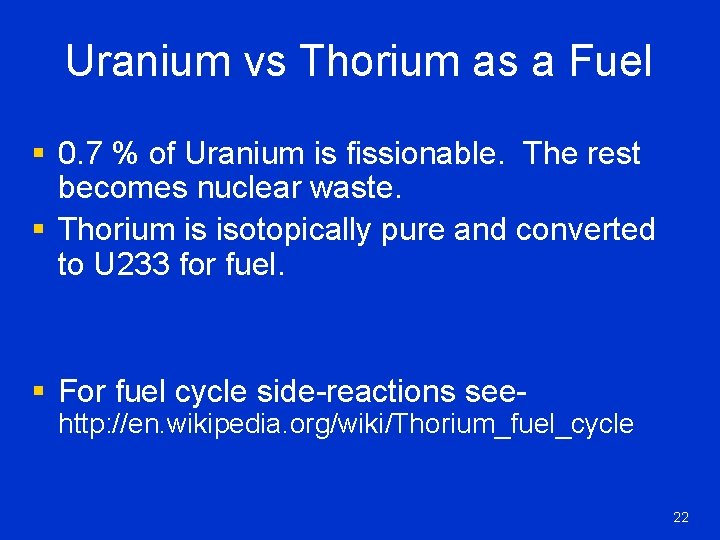 Uranium vs Thorium as a Fuel

▪ 0.7 % of Uranium is fissionable. The rest becomes nuclear waste.

▪ Thorium is isotopically pure and converted to U233 for fuel.

▪ For fuel cycle side-reactions see- http://en.wikipedia.org/wiki/Thorium_fuel_cycle

22